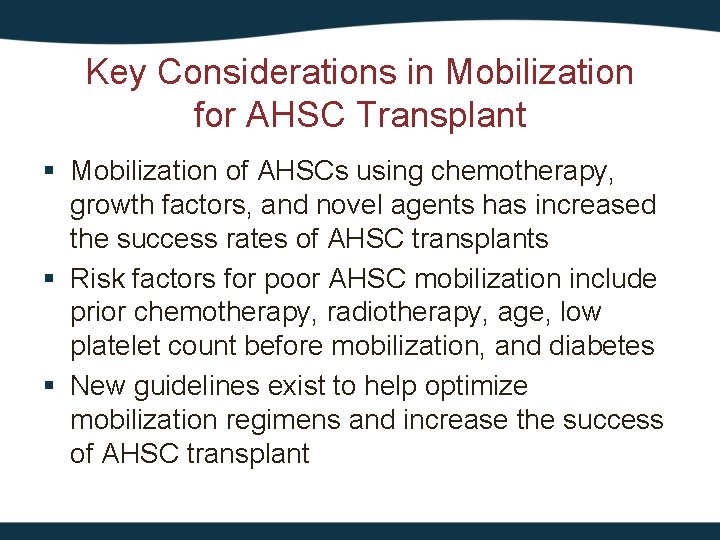 Key Considerations in Mobilization for AHSC Transplant

▪ Mobilization of AHSCs using chemotherapy, growth factors, and novel agents has increased the success rates of AHSC transplants

▪ Risk factors for poor AHSC mobilization include prior chemotherapy, radiotherapy, age, low platelet count before mobilization, and diabetes

▪ New guidelines exist to help optimize mobilization regimens and increase the success of AHSC transplant